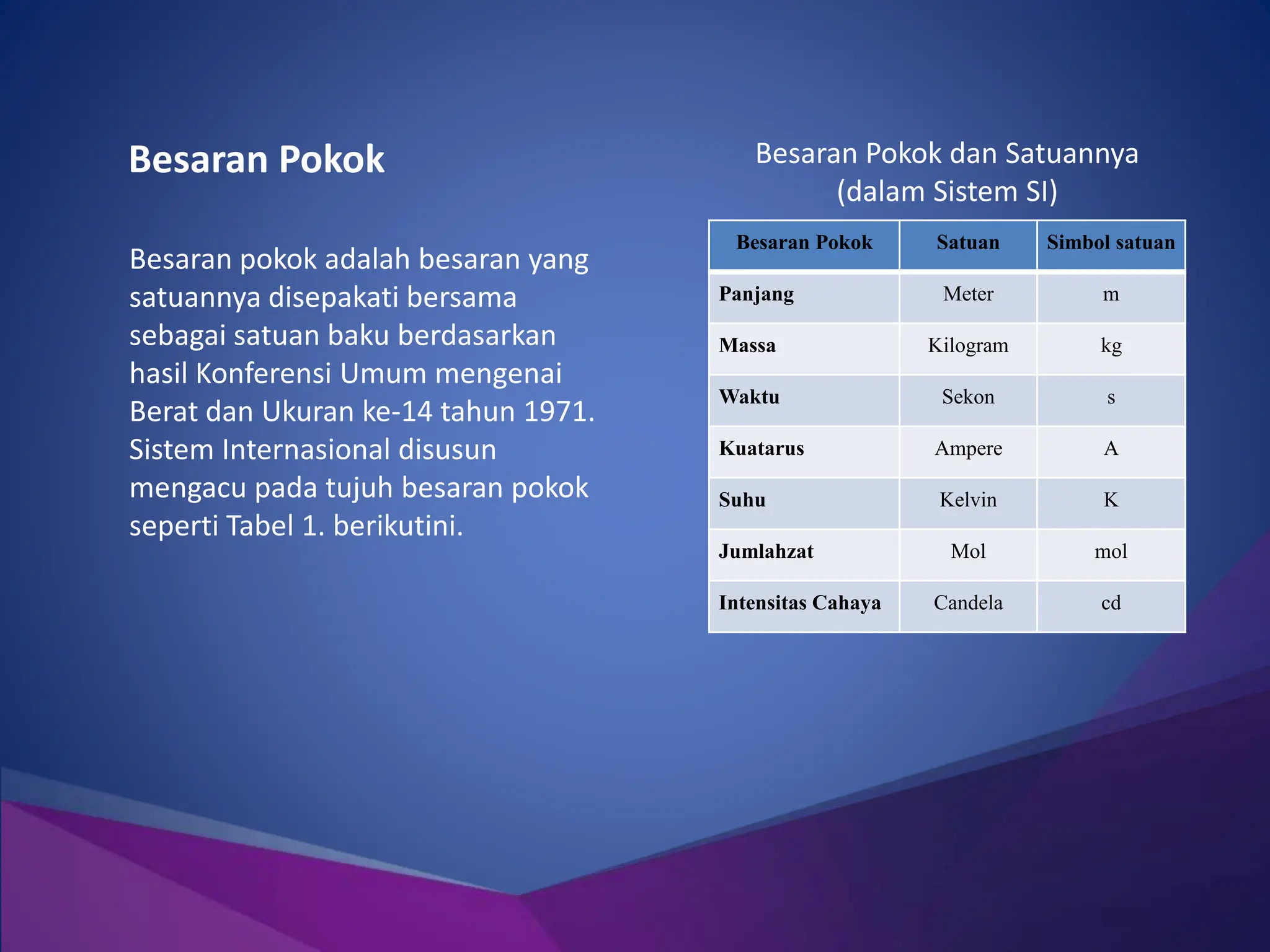 Besaran Pokok

Besaran pokok adalah besaran yang satuannya disepakati bersama sebagai satuan baku berdasarkan hasil Konferensi Umum mengenai Berat dan Ukuran ke-14 tahun 1971. Sistem Internasional disusun mengacu pada tujuh besaran pokok seperti Tabel 1. berikutini.

Besaran Pokok dan Satuannya (dalam Sistem SI)

| Besaran Pokok | Satuan | Simbol satuan |
|---|---|---|
| Panjang | Meter | m |
| Massa | Kilogram | kg |
| Waktu | Sekon | s |
| Kuatarus | Ampere | A |
| Suhu | Kelvin | K |
| Jumlahzat | Mol | mol |
| Intensitas Cahaya | Candela | cd |